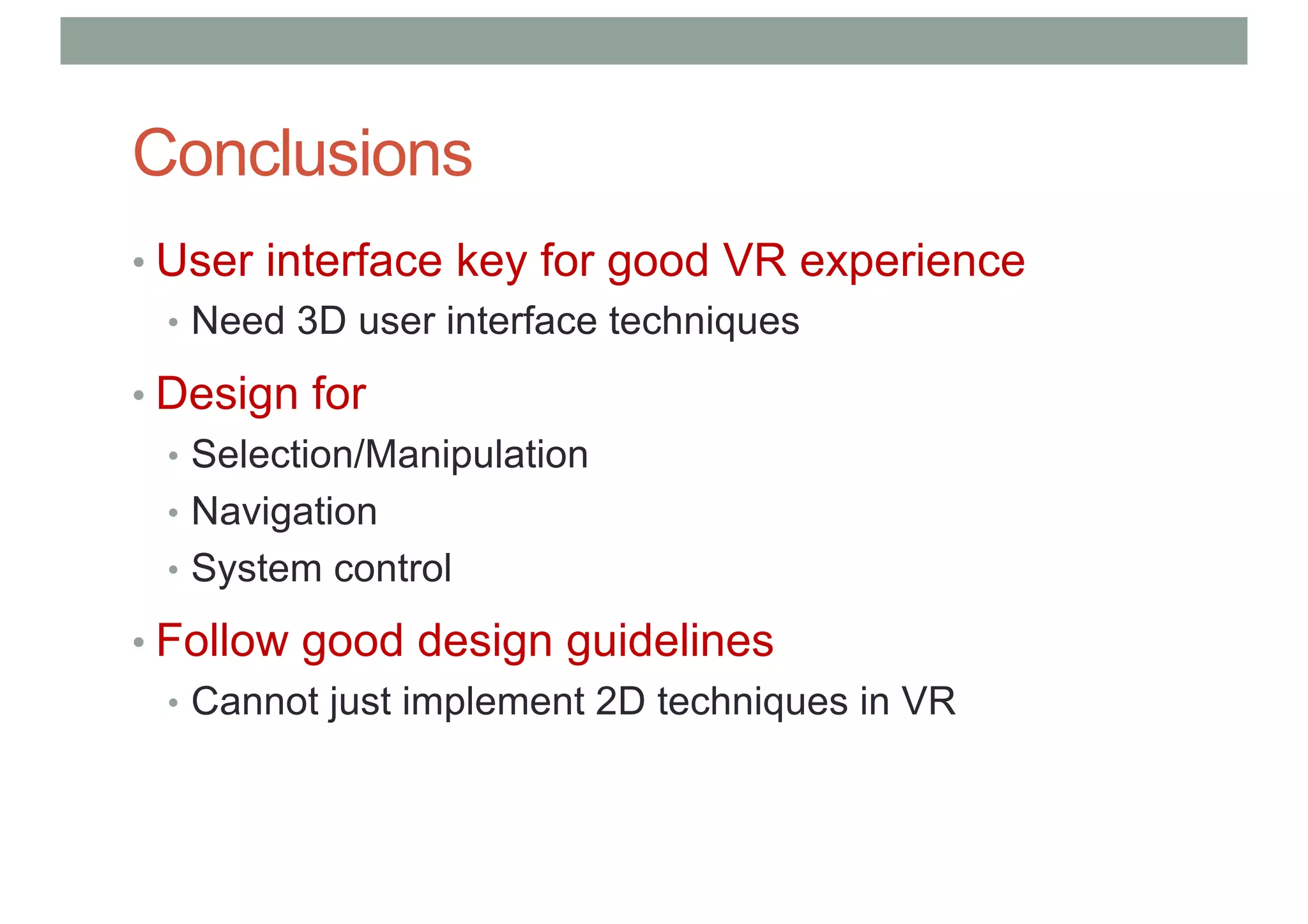 Conclusions

• User interface key for good VR experience
  • Need 3D user interface techniques
• Design for
  • Selection/Manipulation
  • Navigation
  • System control
• Follow good design guidelines
  • Cannot just implement 2D techniques in VR